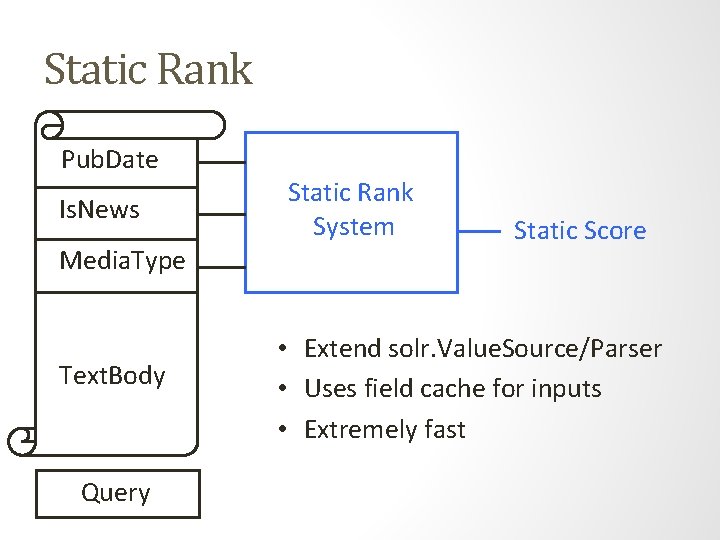 Static Rank

PubDate

IsNews

MediaType

TextBody

Query

Static Rank System

Static Score

• Extend solr.ValueSource/Parser
• Uses field cache for inputs
• Extremely fast